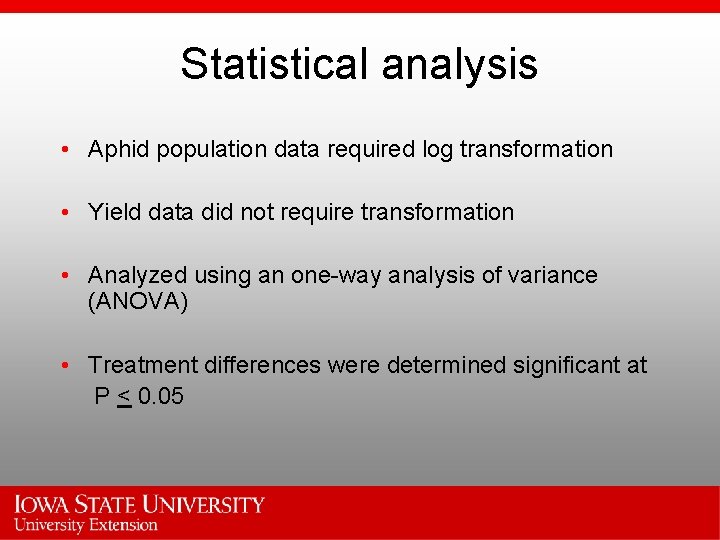 Statistical analysis

• Aphid population data required log transformation

• Yield data did not require transformation

• Analyzed using an one-way analysis of variance (ANOVA)

• Treatment differences were determined significant at $P \leq 0.05$

IOWA STATE UNIVERSITY
University Extension